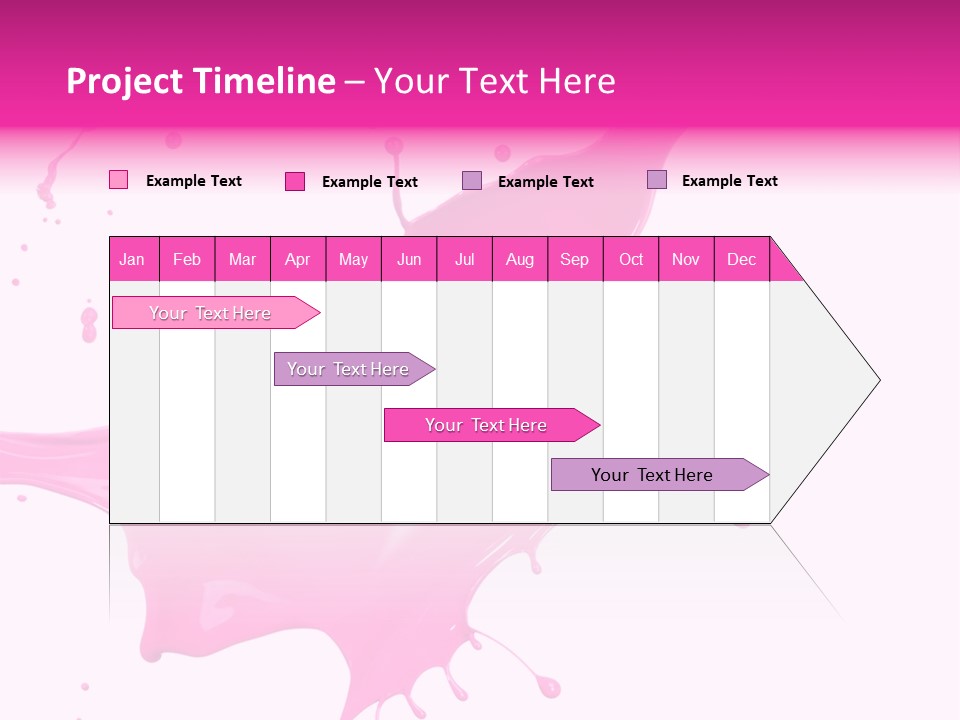 Project Timeline – Your Text Here

Example Text
Example Text
Example Text
Example Text

| Jan | Feb | Mar | Apr | May | Jun | Jul | Aug | Sep | Oct | Nov | Dec |
|---|---|---|---|---|---|---|---|---|---|---|---|

Your Text Here

Your Text Here

Your Text Here

Your Text Here